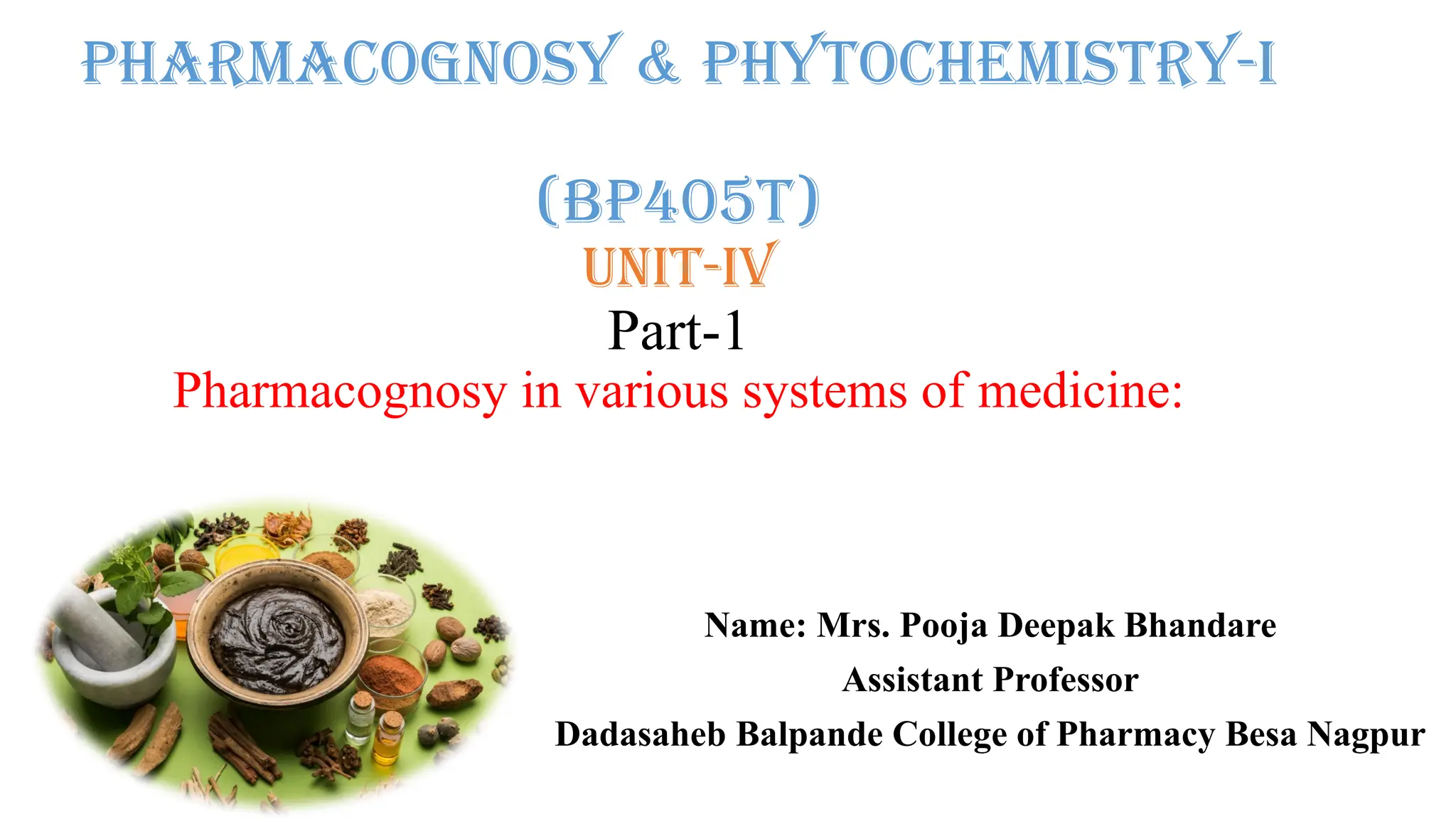 PHARMACOGNOSY & PHYTOCHEMISTRY-I

(BP405T)

UNIT-IV

Part-1

Pharmacognosy in various systems of medicine:

Name: Mrs. Pooja Deepak Bhandare

Assistant Professor

Dadasaheb Balpande College of Pharmacy Besa Nagpur